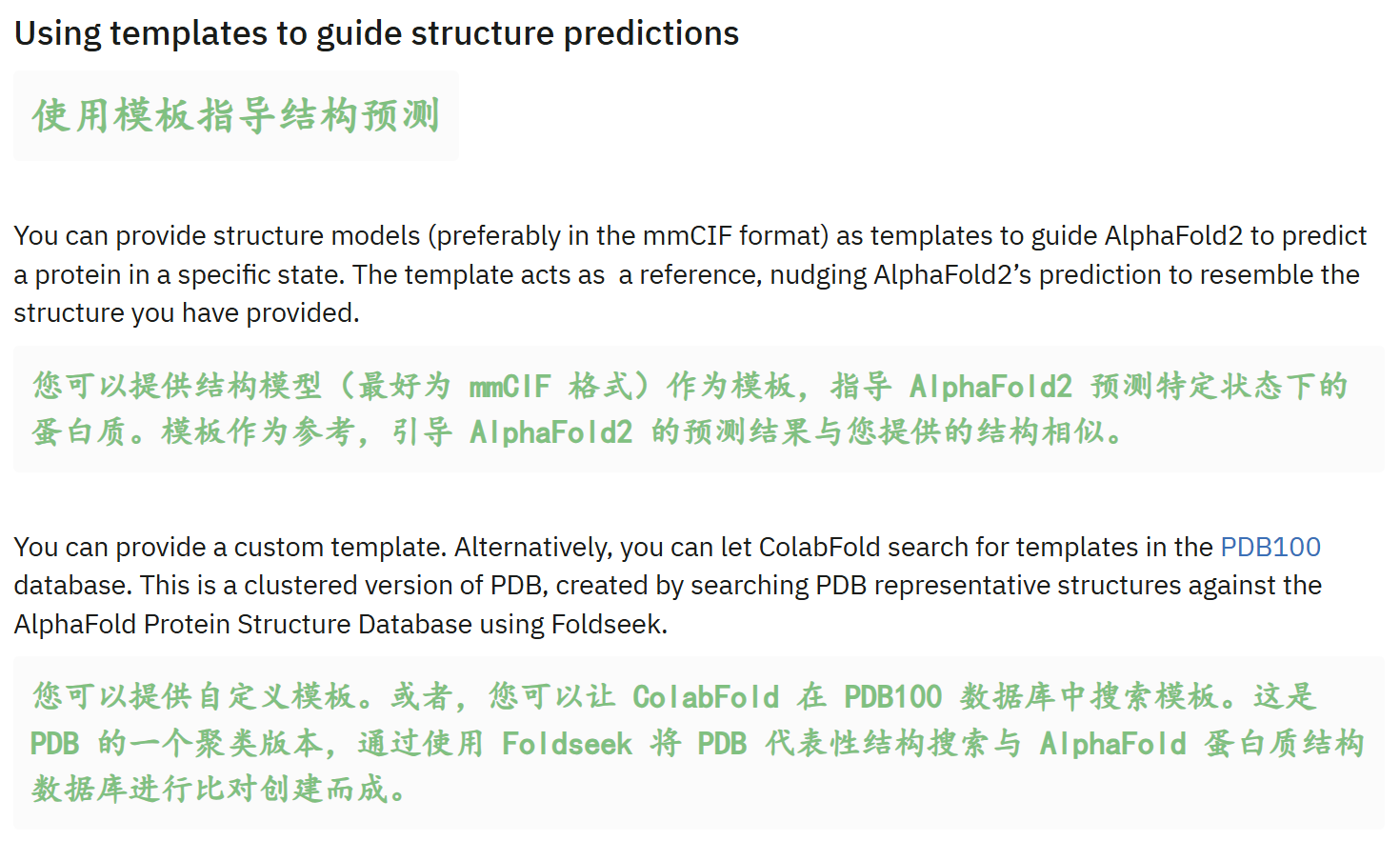 Using templates to guide structure predictions

使用模板指导结构预测

You can provide structure models (preferably in the mmCIF format) as templates to guide AlphaFold2 to predict a protein in a specific state. The template acts as  a reference, nudging AlphaFold2's prediction to resemble the structure you have provided.

您可以提供结构模型（最好为 mmCIF 格式）作为模板，指导 AlphaFold2 预测特定状态下的蛋白质。模板作为参考，引导 AlphaFold2 的预测结果与您提供的结构相似。

You can provide a custom template. Alternatively, you can let ColabFold search for templates in the PDB100 database. This is a clustered version of PDB, created by searching PDB representative structures against the AlphaFold Protein Structure Database using Foldseek.

您可以提供自定义模板。或者，您可以让 ColabFold 在 PDB100 数据库中搜索模板。这是 PDB 的一个聚类版本，通过使用 Foldseek 将 PDB 代表性结构搜索与 AlphaFold 蛋白质结构数据库进行比对创建而成。